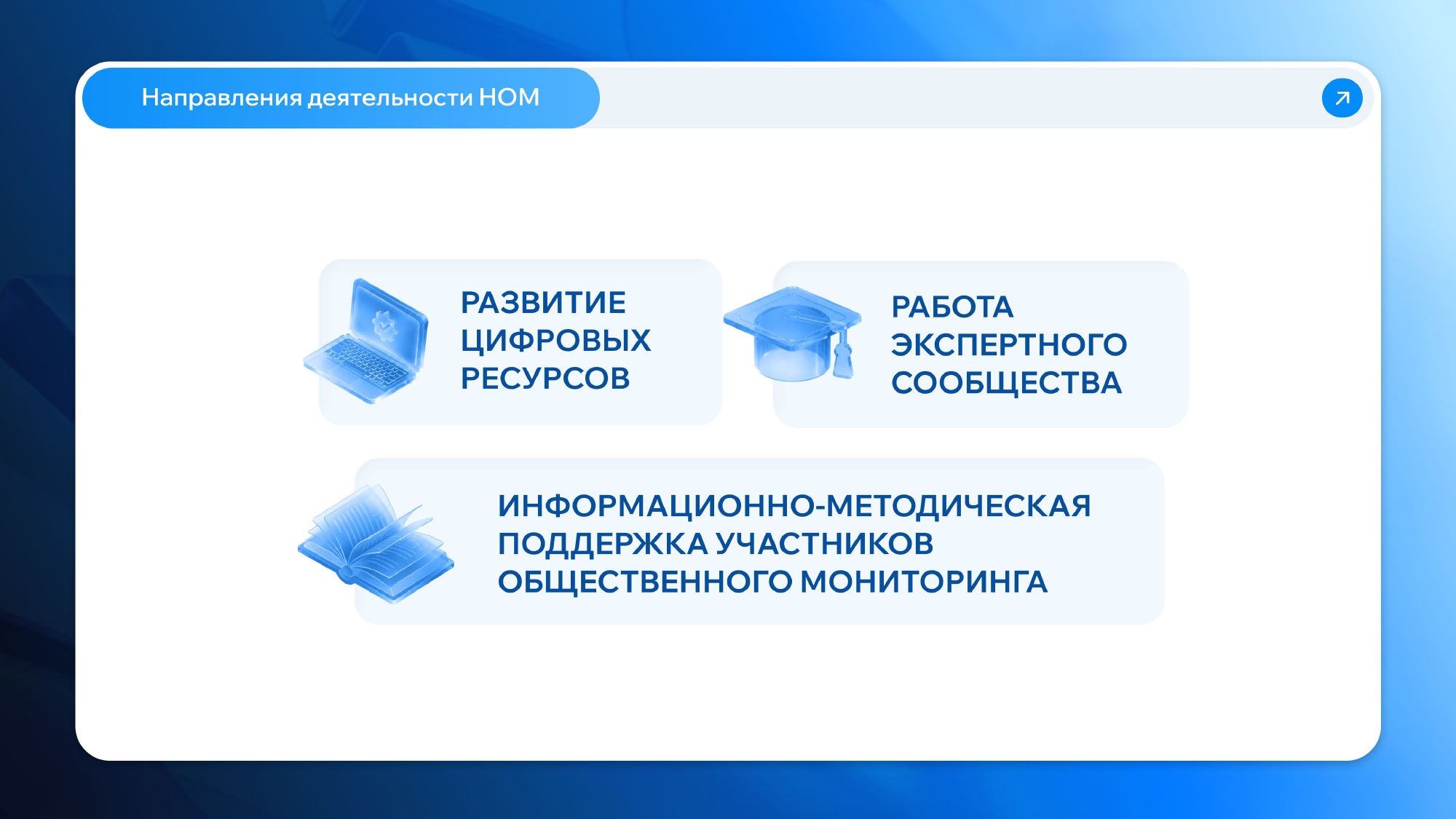 Направления деятельности НОМ

РАЗВИТИЕ ЦИФРОВЫХ РЕСУРСОВ

РАБОТА ЭКСПЕРТНОГО СООБЩЕСТВА

ИНФОРМАЦИОННО-МЕТОДИЧЕСКАЯ ПОДДЕРЖКА УЧАСТНИКОВ ОБЩЕСТВЕННОГО МОНИТОРИНГА